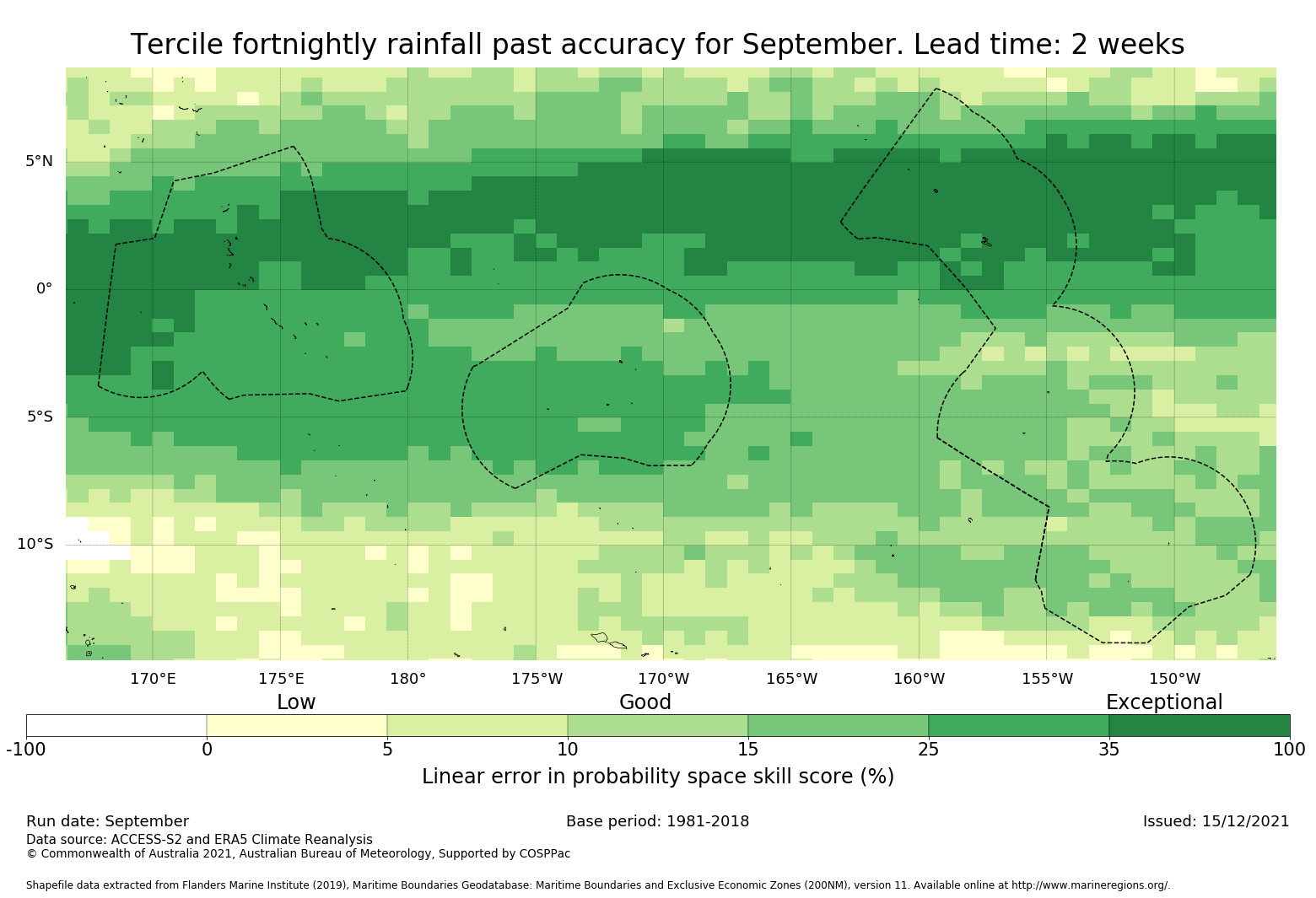 Tercile fortnightly rainfall past accuracy for September. Lead time: 2 weeks

5°N
0°
5°S
10°S

170°E 175°E 180° 175°W 170°W 165°W 160°W 155°W 150°W

Low Good Exceptional

-100 0 5 10 15 25 35 100

Linear error in probability space skill score (%)

Run date: September
Base period: 1981-2018
Issued: 15/12/2021
Data source: ACCESS-S2 and ERA5 Climate Reanalysis
© Commonwealth of Australia 2021, Australian Bureau of Meteorology, Supported by COSPPac

Shapefile data extracted from Flanders Marine Institute (2019), Maritime Boundaries Geodatabase: Maritime Boundaries and Exclusive Economic Zones (200NM), version 11. Available online at http://www.marineregions.org/.